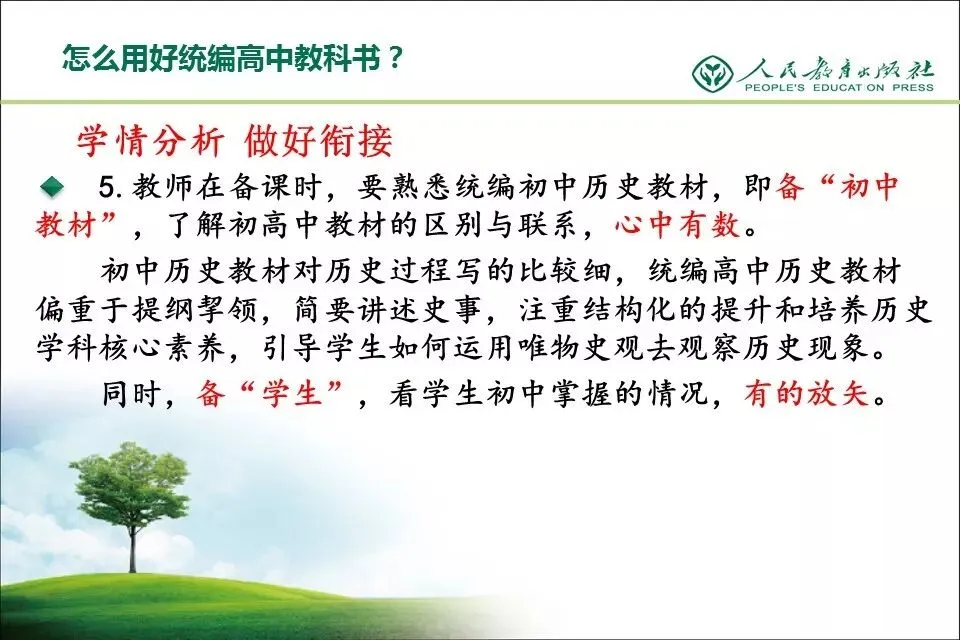 怎么用好统编高中教科书？

人民教育出版社
PEOPLE'S EDUCATION PRESS

学情分析 做好衔接

5. 教师在备课时，要熟悉统编初中历史教材，即备“初中教材”，了解初高中教材的区别与联系，心中有数。

初中历史教材对历史过程写的比较细，统编高中历史教材偏重于提纲挈领，简要讲述史事，注重结构化的提升和培养历史学科核心素养，引导学生如何运用唯物史观去观察历史现象。

同时，备“学生”，看学生初中掌握的情况，有的放矢。